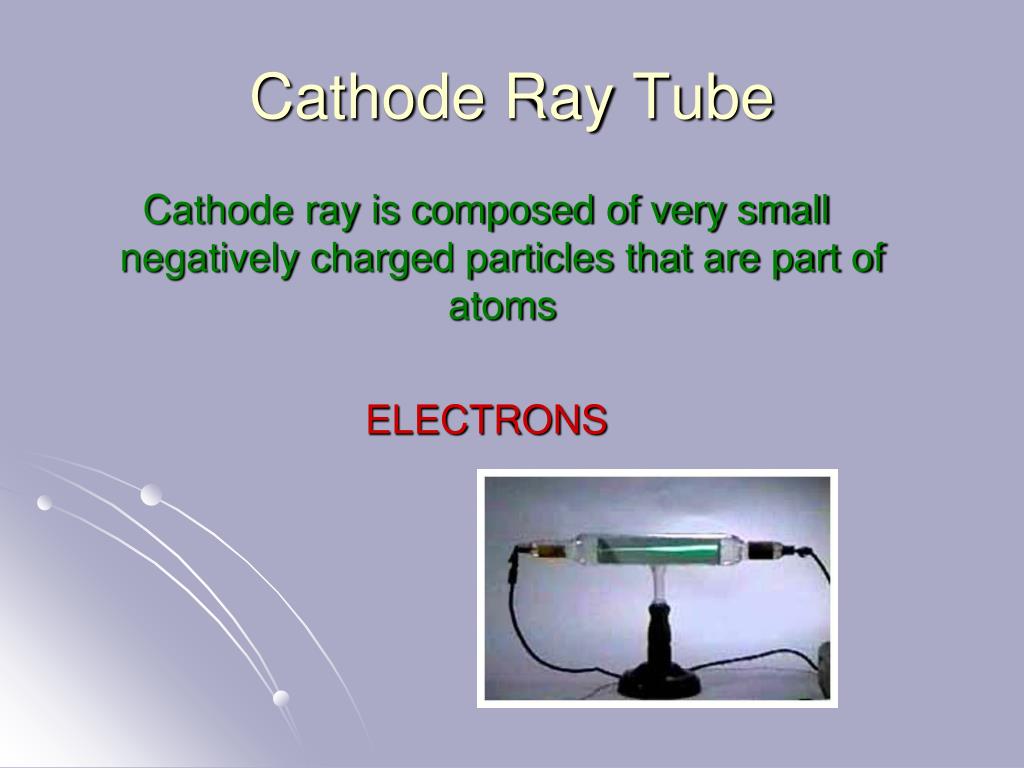 Cathode Ray Tube

Cathode ray is composed of very small negatively charged particles that are part of atoms

ELECTRONS